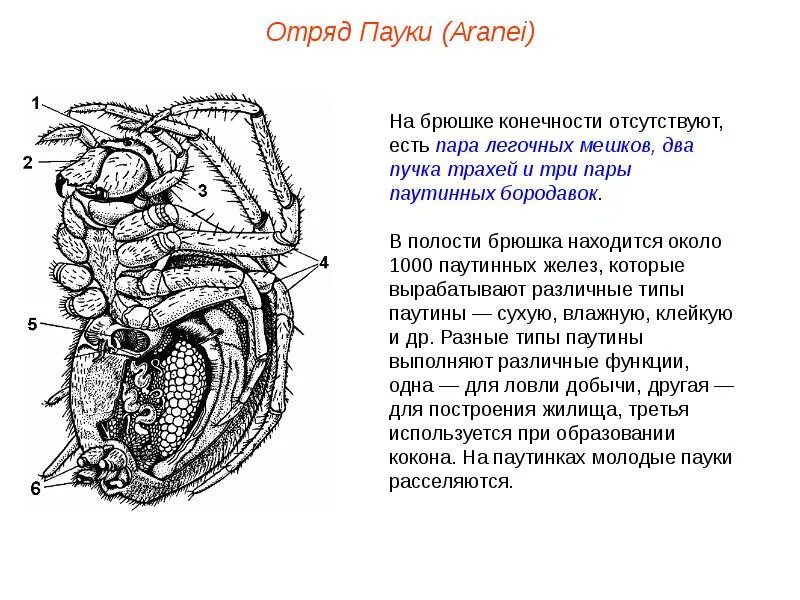 Отряд Пауки (Aranei)

1

2

3

4

5

6

На брюшке конечности отсутствуют, есть пара легочных мешков, два пучка трахей и три пары паутинных бородавок.

В полости брюшка находится около 1000 паутинных желез, которые вырабатывают различные типы паутины — сухую, влажную, клейкую и др. Разные типы паутины выполняют различные функции, одна — для ловли добычи, другая — для построения жилища, третья используется при образовании кокона. На паутинках молодые пауки расселяются.